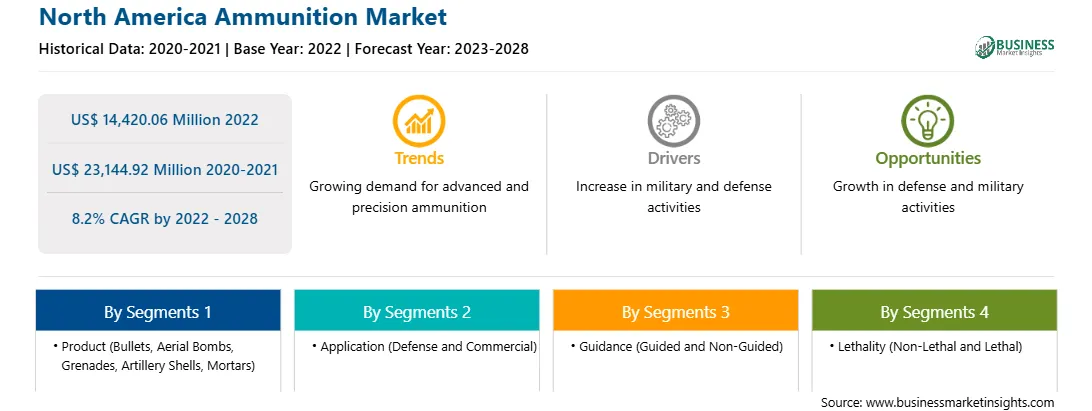 North America Ammunition Market

Historical Data: 2020-2021 | Base Year: 2022 | Forecast Year: 2023-2028

BUSINESS Market Insights

US$ 14,420.06 Million 2022

US$ 23,144.92 Million 2020-2021

8.2% CAGR by 2022 - 2028

Trends

Growing demand for advanced and precision ammunition

Drivers

Increase in military and defense activities

Opportunities

Growth in defense and military activities

By Segments 1

• Product (Bullets, Aerial Bombs, Grenades, Artillery Shells, Mortars)

By Segments 2

• Application (Defense and Commercial)

By Segments 3

• Guidance (Guided and Non-Guided)

By Segments 4

• Lethality (Non-Lethal and Lethal)

Source: www.businessmarketinsights.com